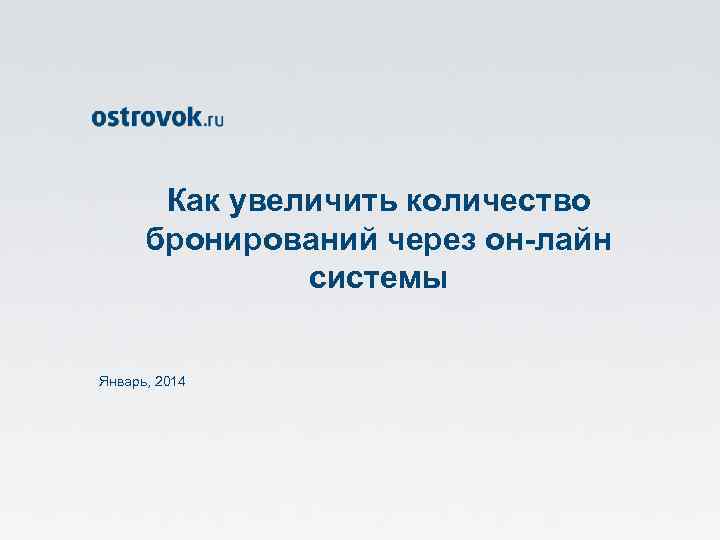 ostrovok.ru

Как увеличить количество бронирований через он-лайн системы

Январь, 2014